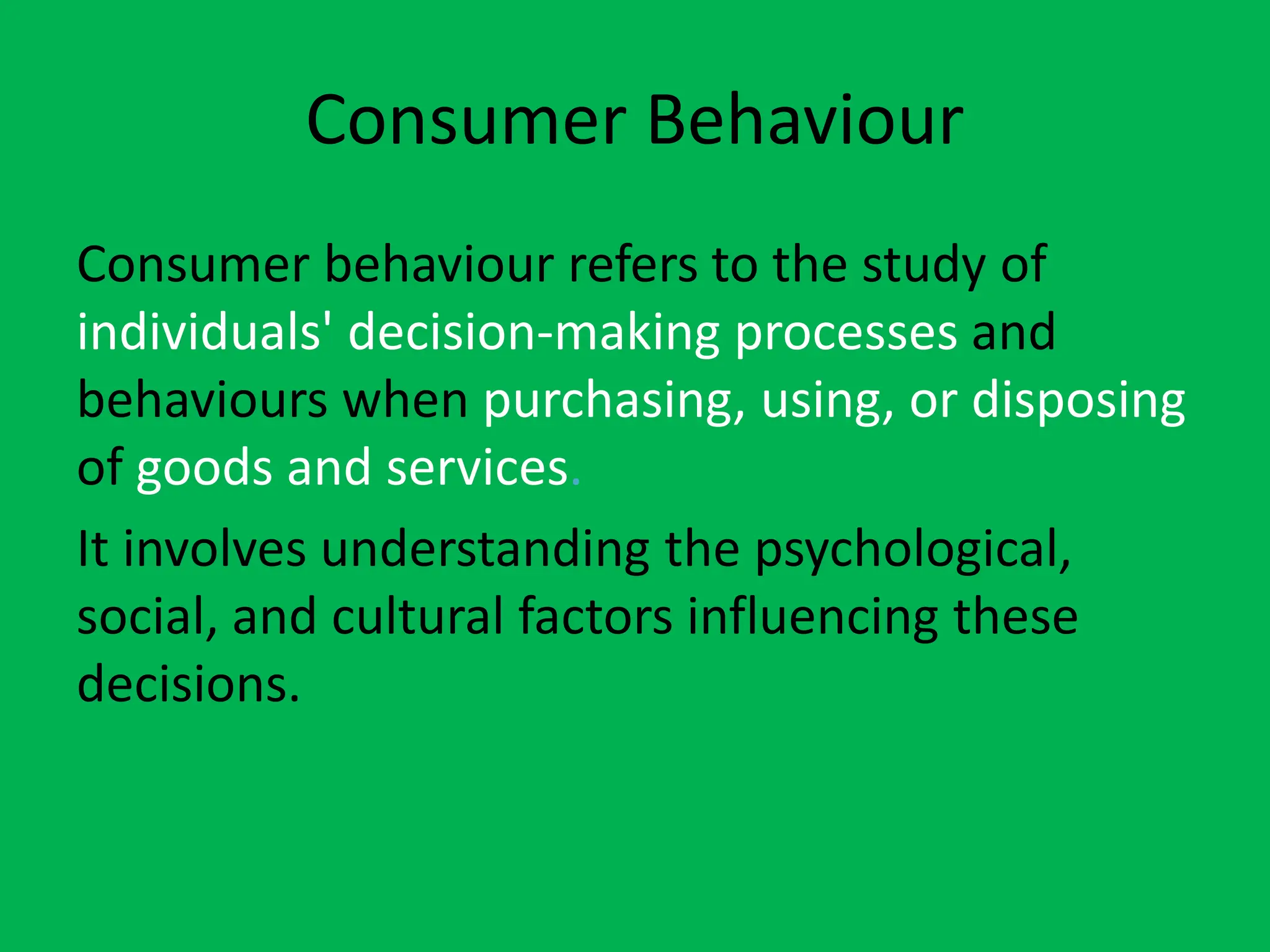 Consumer Behaviour

Consumer behaviour refers to the study of individuals' decision-making processes and behaviours when purchasing, using, or disposing of goods and services.

It involves understanding the psychological, social, and cultural factors influencing these decisions.